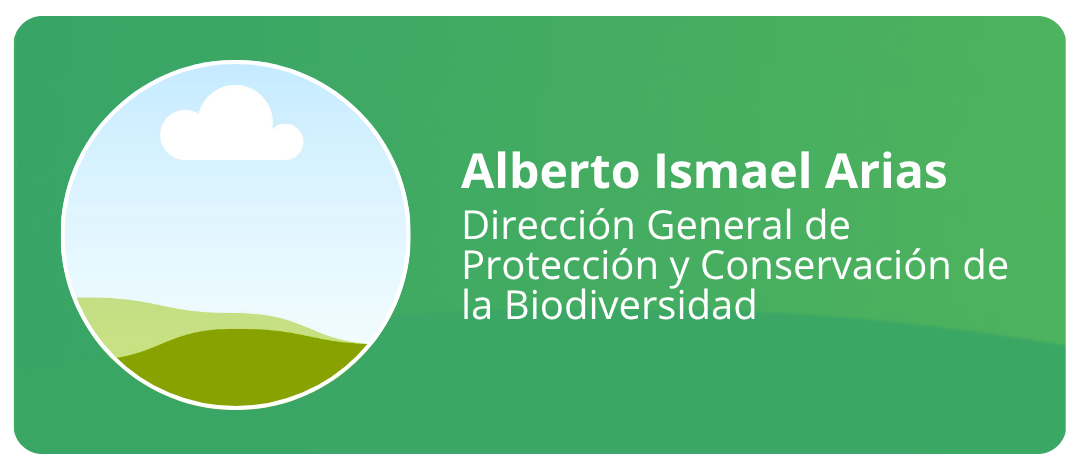 Alberto Ismael Arias
Dirección General de Protección y Conservación de la Biodiversidad